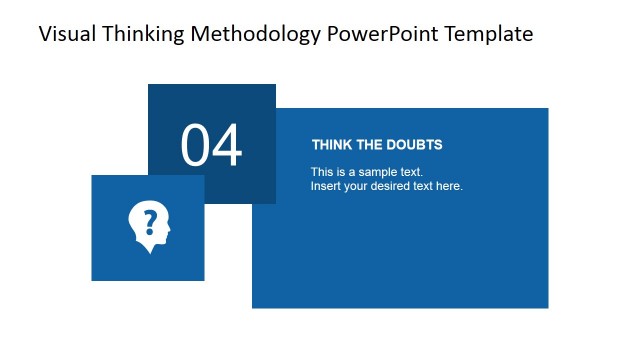 Visual Thinking Methodology PowerPoint Template

04

?

THINK THE DOUBTS

This is a sample text.
Insert your desired text here.